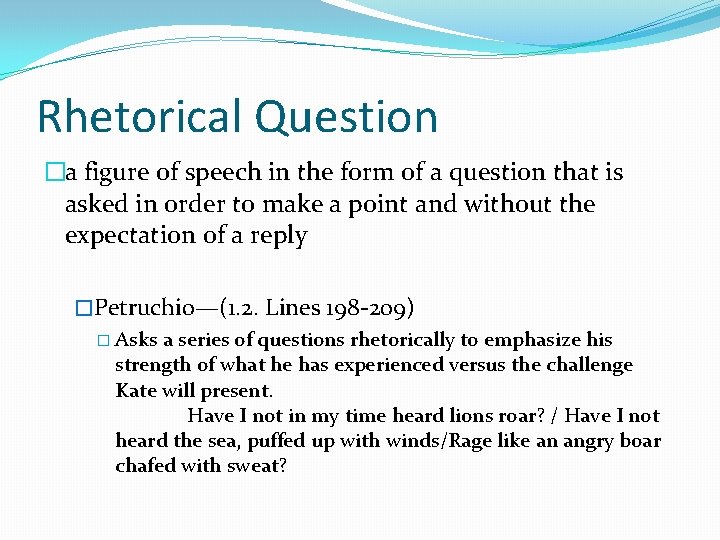 Rhetorical Question

□a figure of speech in the form of a question that is asked in order to make a point and without the expectation of a reply

□Petruchio—(1.2. Lines 198-209)

□ Asks a series of questions rhetorically to emphasize his strength of what he has experienced versus the challenge Kate will present.

Have I not in my time heard lions roar? / Have I not heard the sea, puffed up with winds/Rage like an angry boar chafed with sweat?